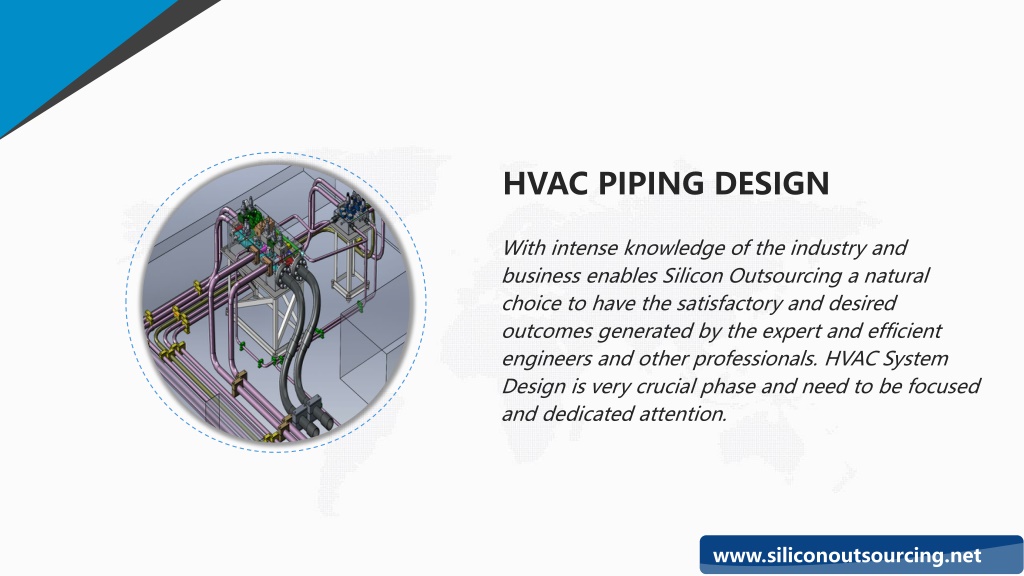 HVAC PIPING DESIGN

With intense knowledge of the industry and business enables Silicon Outsourcing a natural choice to have the satisfactory and desired outcomes generated by the expert and efficient engineers and other professionals. HVAC System Design is very crucial phase and need to be focused and dedicated attention.

www.siliconoutsourcing.net